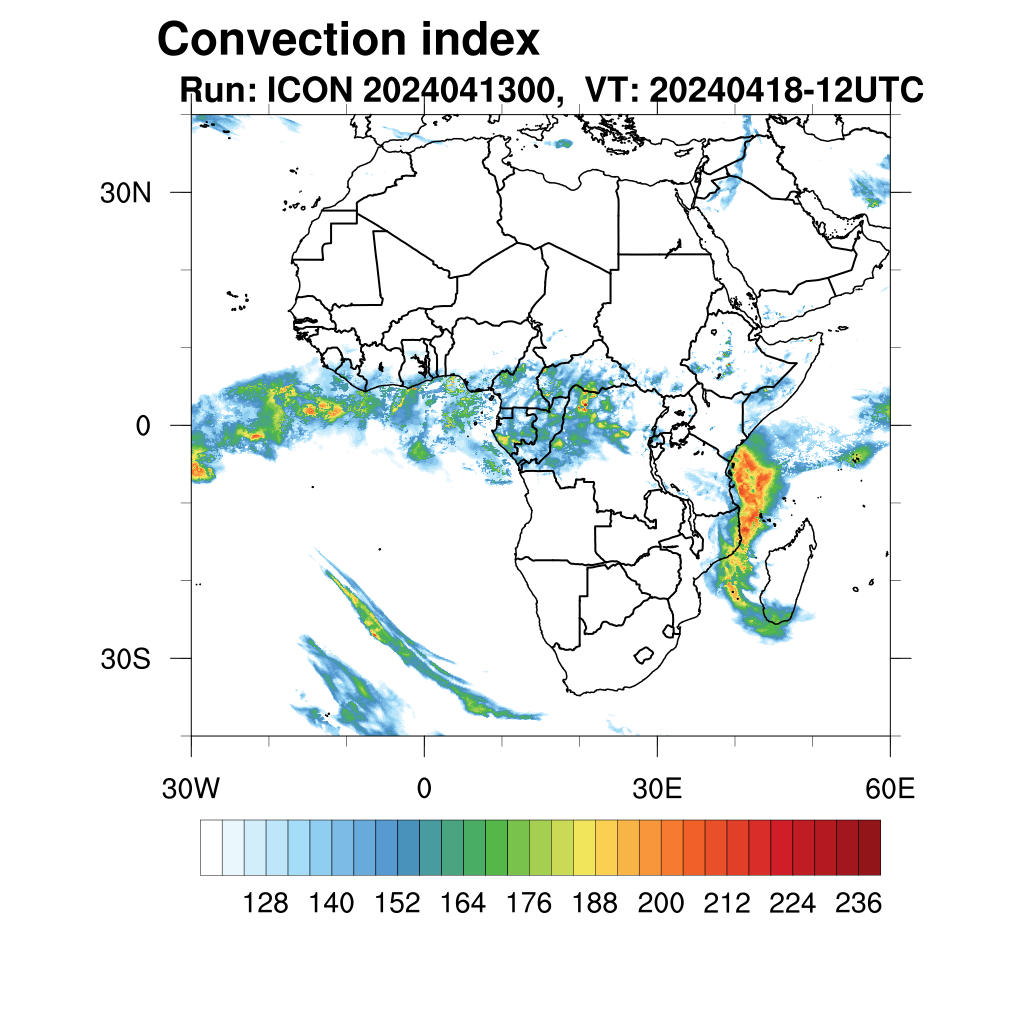 Convection index
Run: ICON 2024041300, VT: 20240418-12UTC

30N
0
30S

30W
0
30E
60E

128 140 152 164 176 188 200 212 224 236